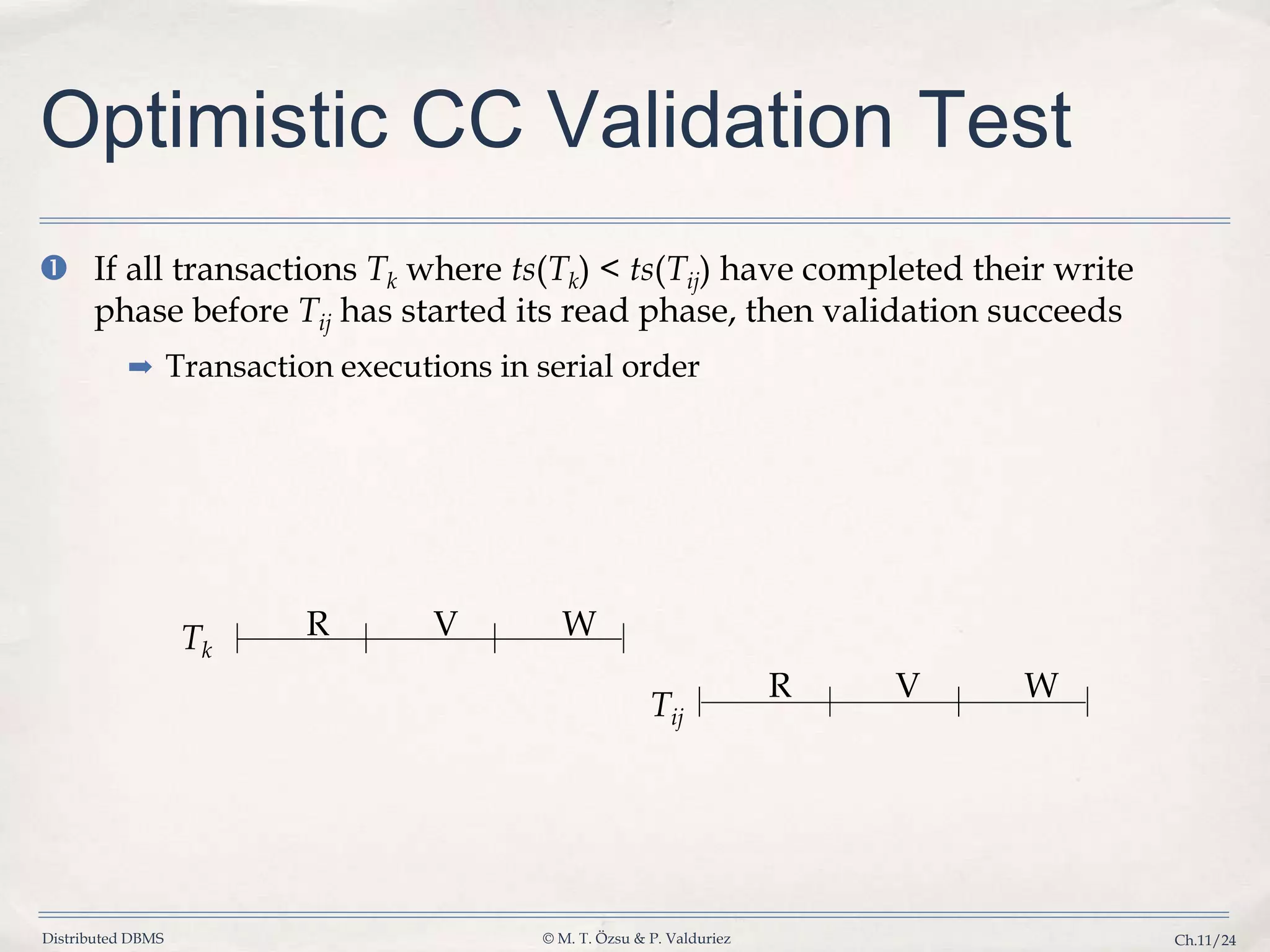 Optimistic CC Validation Test

❶ If all transactions $T_k$ where $ts(T_k) < ts(T_{ij})$ have completed their write phase before $T_{ij}$ has started its read phase, then validation succeeds

➡ Transaction executions in serial order

$T_k$ R V W

$T_{ij}$ R V W

Distributed DBMS © M. T. Özsu & P. Valduriez Ch.11/24